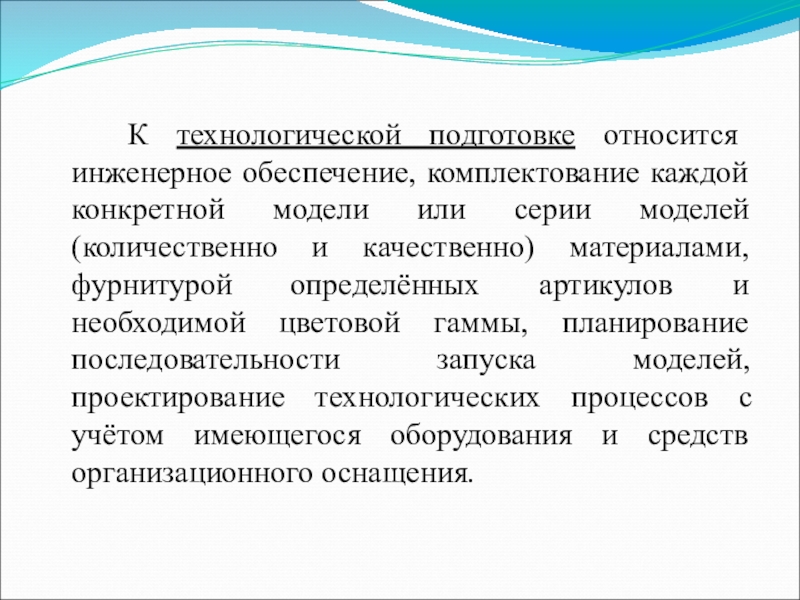 К технологической подготовке относится инженерное обеспечение, комплектование каждой конкретной модели или серии моделей (количественно и качественно) материалами, фурнитурой определённых артикулов и необходимой цветовой гаммы, планирование последовательности запуска моделей, проектирование технологических процессов с учётом имеющегося оборудования и средств организационного оснащения.